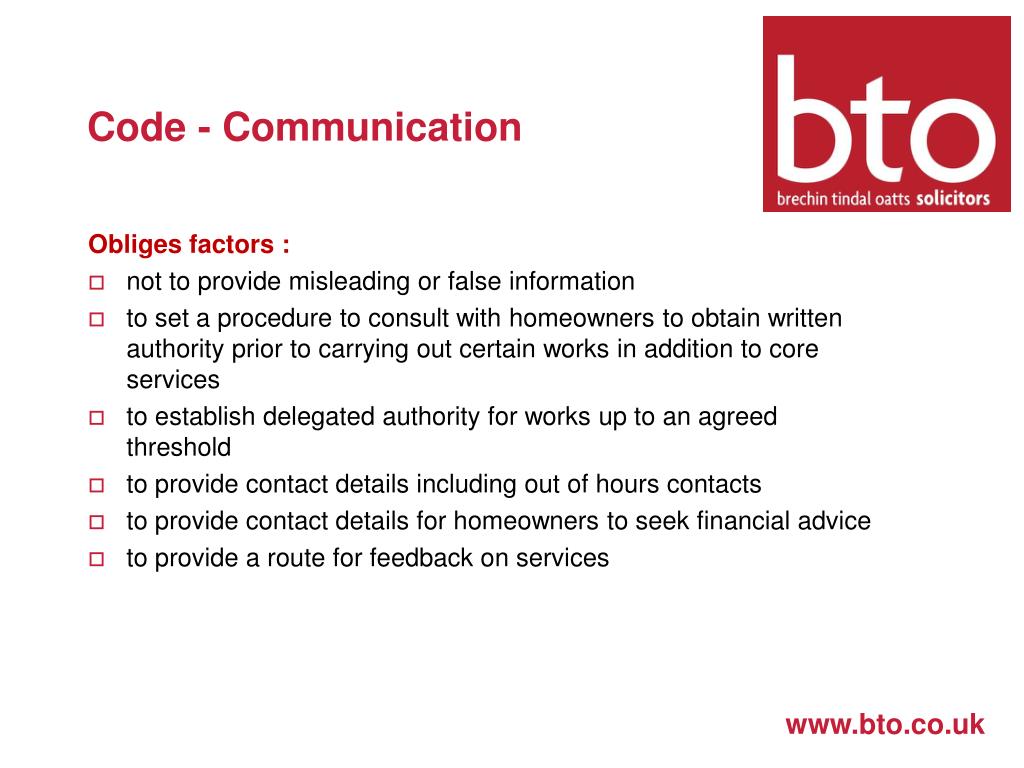 Code - Communication

bto
brechin tindal oatts solicitors

Obliges factors :
- not to provide misleading or false information
- to set a procedure to consult with homeowners to obtain written authority prior to carrying out certain works in addition to core services
- to establish delegated authority for works up to an agreed threshold
- to provide contact details including out of hours contacts
- to provide contact details for homeowners to seek financial advice
- to provide a route for feedback on services

www.bto.co.uk